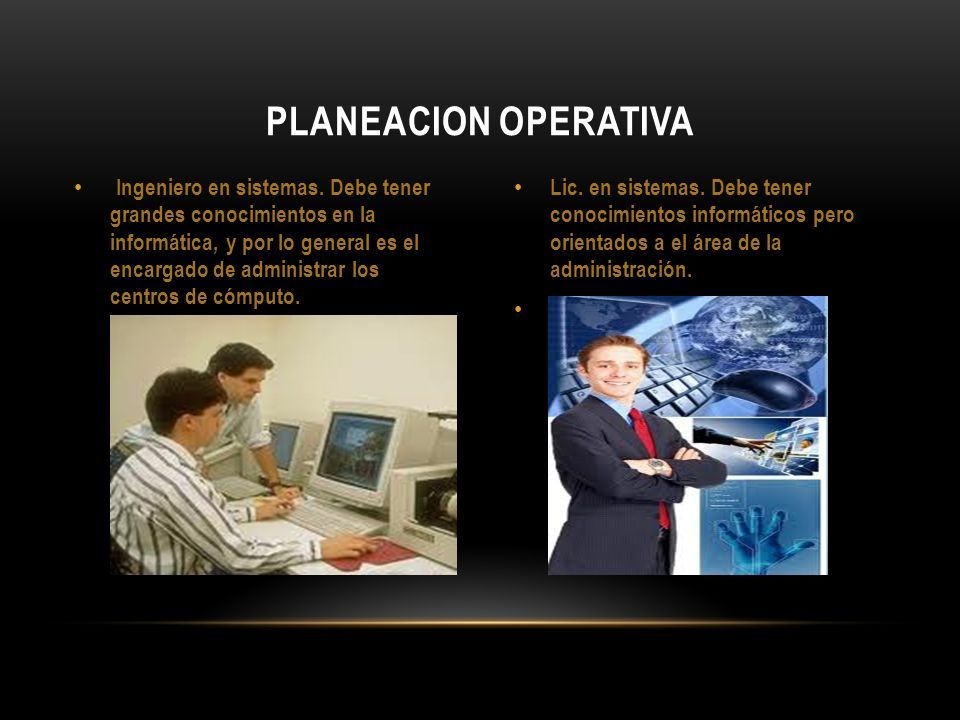 PLANEACION OPERATIVA

• Ingeniero en sistemas. Debe tener grandes conocimientos en la informática, y por lo general es el encargado de administrar los centros de cómputo.

• Lic. en sistemas. Debe tener conocimientos informáticos pero orientados a el área de la administración.

•